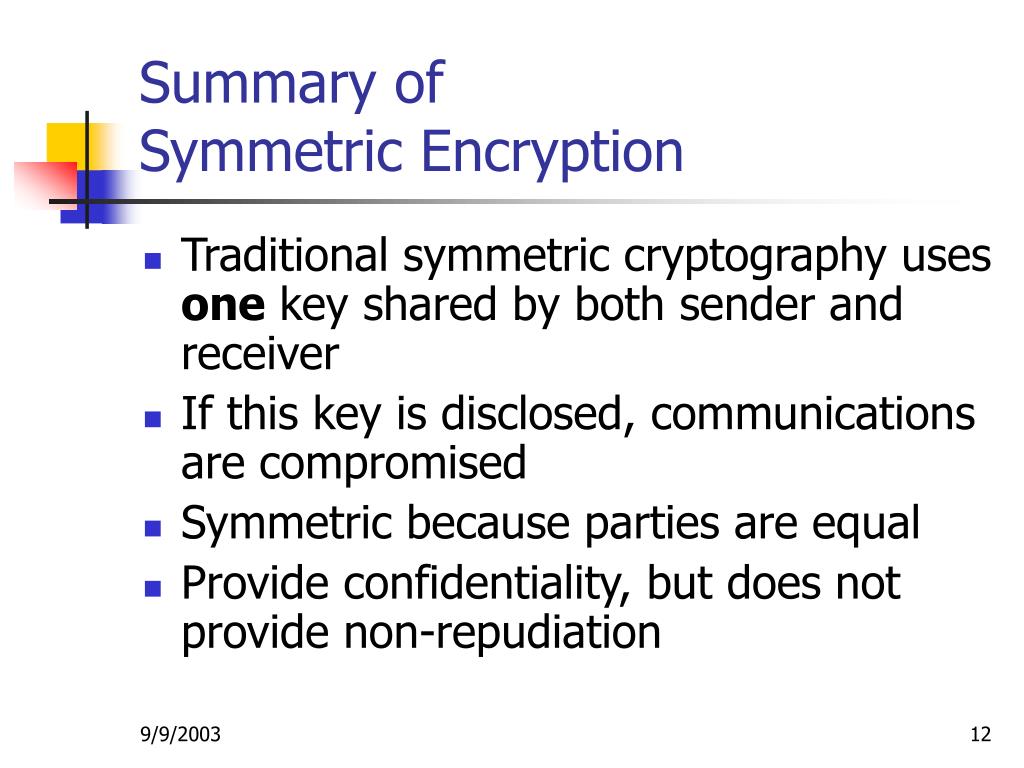 Summary of
Symmetric Encryption

- Traditional symmetric cryptography uses **one** key shared by both sender and receiver
- If this key is disclosed, communications are compromised
- Symmetric because parties are equal
- Provide confidentiality, but does not provide non-repudiation

9/9/2003

12